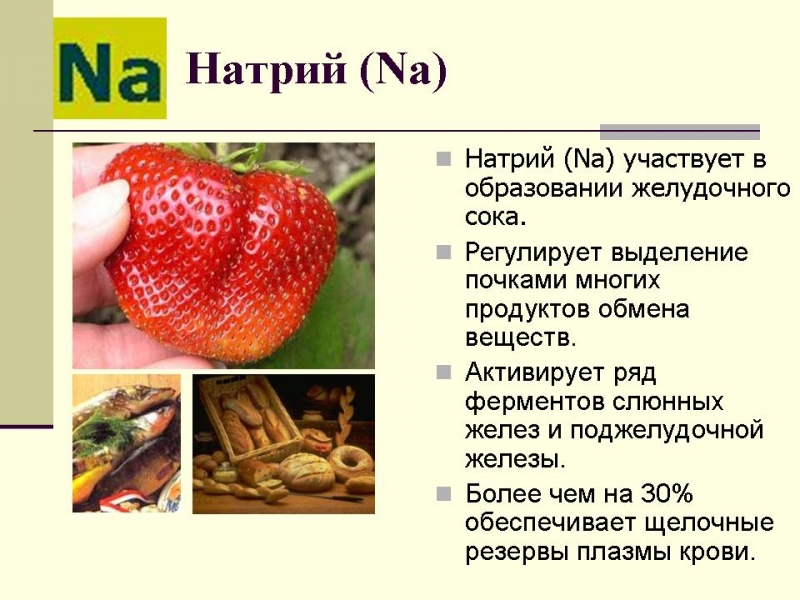 Na

Натрий (Na)

Натрий (Na) участвует в образовании желудочного сока.

Регулирует выделение почками многих продуктов обмена веществ.

Активирует ряд ферментов слюнных желез и поджелудочной железы.

Более чем на 30% обеспечивает щелочные резервы плазмы крови.